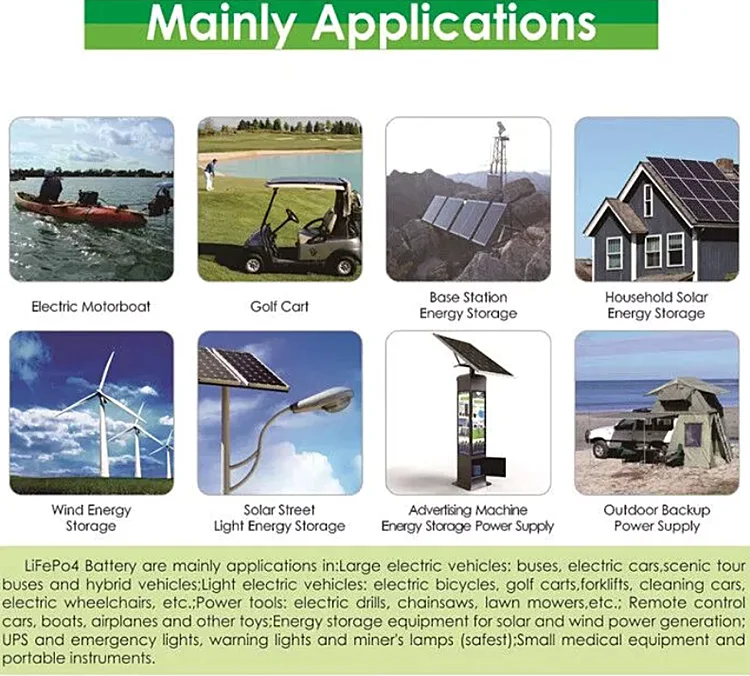 Mainly Applications

Electric Motorboat

Golf Cart

Base Station Energy Storage

Household Solar Energy Storage

Wind Energy Storage

Solar Street Light Energy Storage

Advertising Machine Energy Storage Power Supply

Outdoor Backup Power Supply

LiFePo4 Battery are mainly applications in:Large electric vehicles: buses, electric cars,scenic tour buses and hybrid vehicles;Light electric vehicles: electric bicycles, golf carts,forklifts, cleaning cars, electric wheelchairs, etc.;Power tools: electric drills, chainsaws, lawn mowers,etc.; Remote control cars, boats, airplanes and other toys;Energy storage equipment for solar and wind power generation; UPS and emergency lights, warning lights and miner's lamps (safest);Small medical equipment and portable instruments.